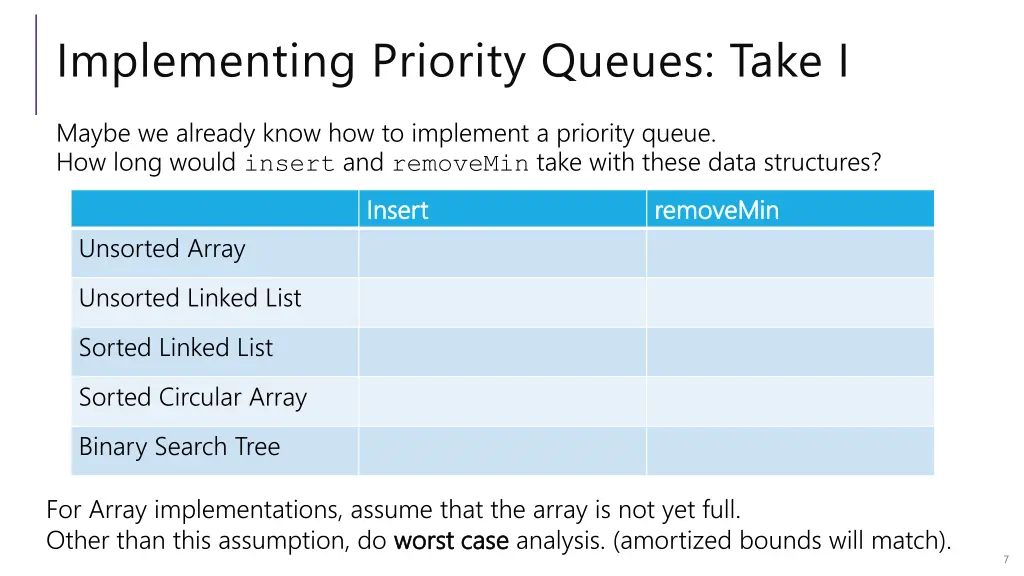 Implementing Priority Queues: Take I

Maybe we already know how to implement a priority queue.
How long would insert and removeMin take with these data structures?

| | Insert | removeMin |
|---|---|---|
| Unsorted Array | | |
| Unsorted Linked List | | |
| Sorted Linked List | | |
| Sorted Circular Array | | |
| Binary Search Tree | | |

For Array implementations, assume that the array is not yet full.
Other than this assumption, do worst case analysis. (amortized bounds will match).

7